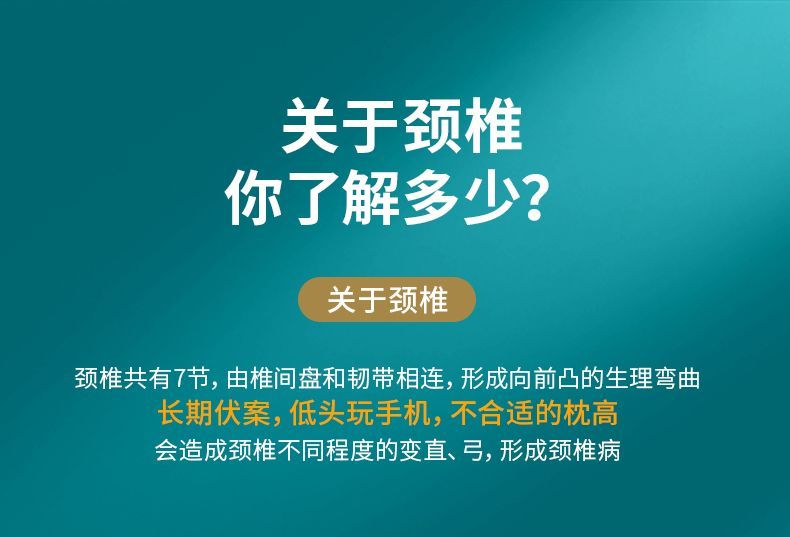 关于颈椎
你了解多少？

关于颈椎

颈椎共有7节，由椎间盘和韧带相连，形成向前凸的生理弯曲
长期伏案，低头玩手机，不合适的枕高
会造成颈椎不同程度的变直、弓，形成颈椎病